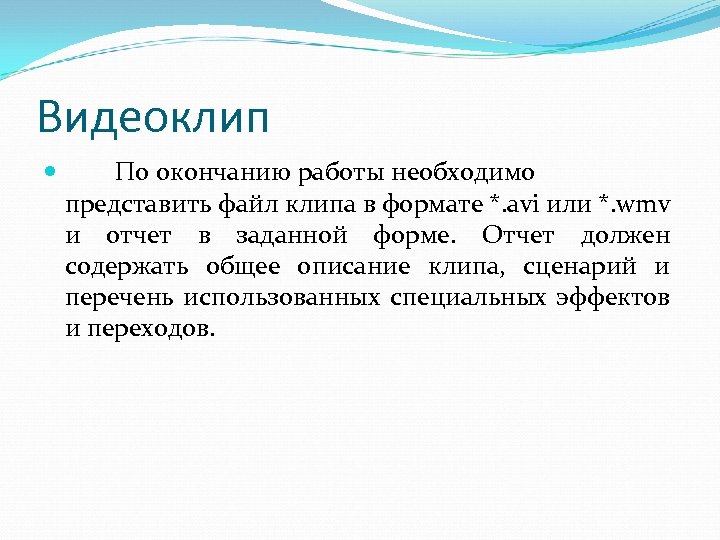 Видеоклип

По окончанию работы необходимо представить файл клипа в формате *.avi или *.wmv и отчет в заданной форме. Отчет должен содержать общее описание клипа, сценарий и перечень использованных специальных эффектов и переходов.